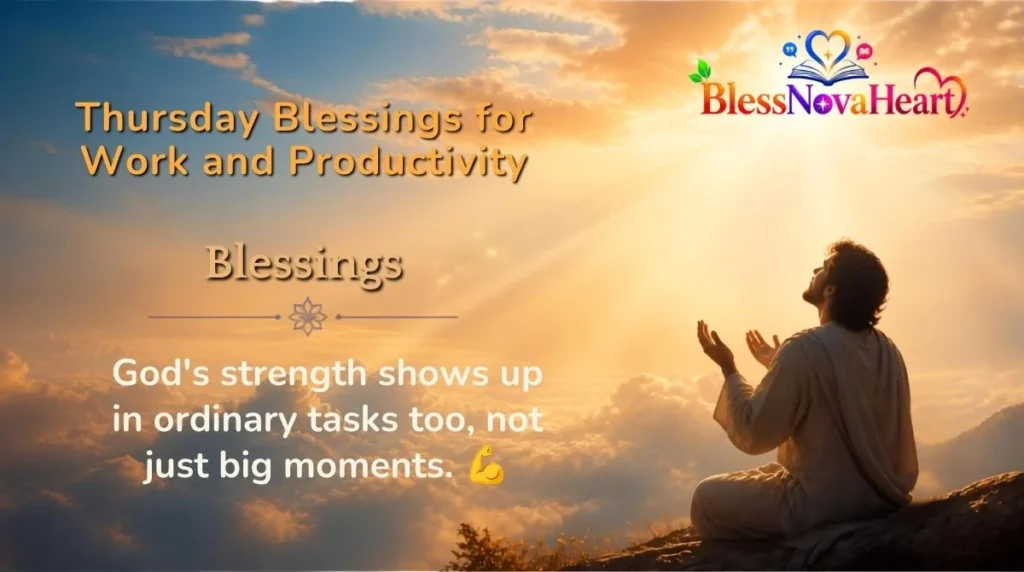 Thursday Blessings for Work and Productivity

BlessNovaHeart

Blessings

God's strength shows up in ordinary tasks too, not just big moments. 💪